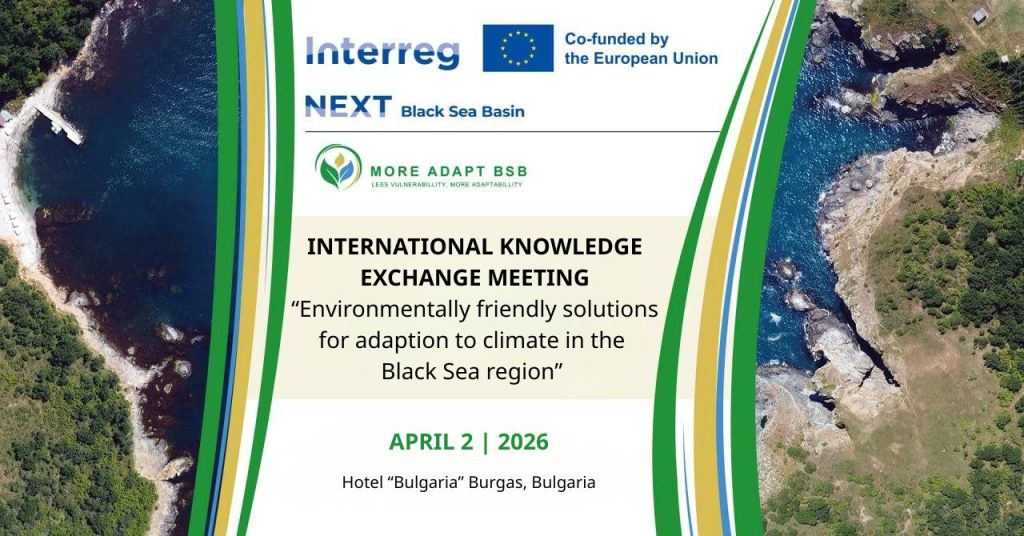 Interreg

Co-funded by the European Union

NEXT Black Sea Basin

MORE ADAPT BSB
LESS VULNERABILLITY, MORE ADAPTABILLITY

INTERNATIONAL KNOWLEDGE EXCHANGE MEETING
“Environmentally friendly solutions for adaption to climate in the Black Sea region”

APRIL 2 | 2026

Hotel “Bulgaria” Burgas, Bulgaria